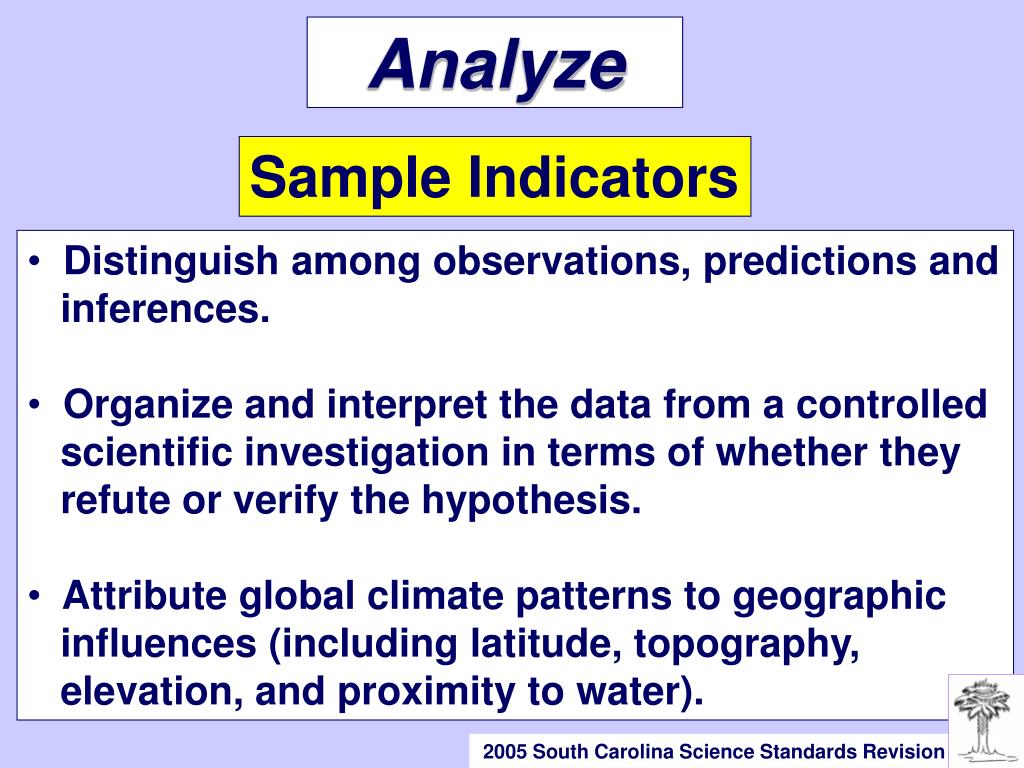 Analyze

Sample Indicators

• Distinguish among observations, predictions and inferences.

• Organize and interpret the data from a controlled scientific investigation in terms of whether they refute or verify the hypothesis.

• Attribute global climate patterns to geographic influences (including latitude, topography, elevation, and proximity to water).

2005 South Carolina Science Standards Revision